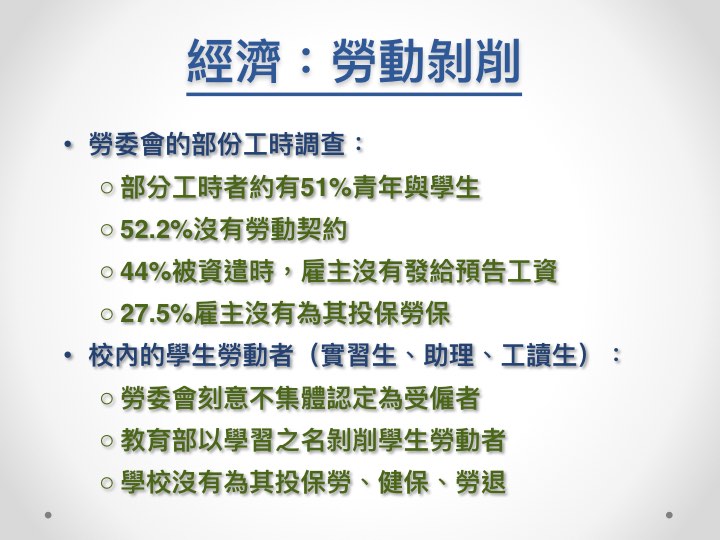 經濟：勞動剝削

• 勞委會的部份工時調查：
 ○ 部分工時者約有51%青年與學生
 ○ 52.2%沒有勞動契約
 ○ 44%被資遣時，雇主沒有發給預告工資
 ○ 27.5%雇主沒有為其投保勞保
• 校內的學生勞動者（實習生、助理、工讀生）：
 ○ 勞委會刻意不集體認定為受僱者
 ○ 教育部以學習之名剝削學生勞動者
 ○ 學校沒有為其投保勞、健保、勞退